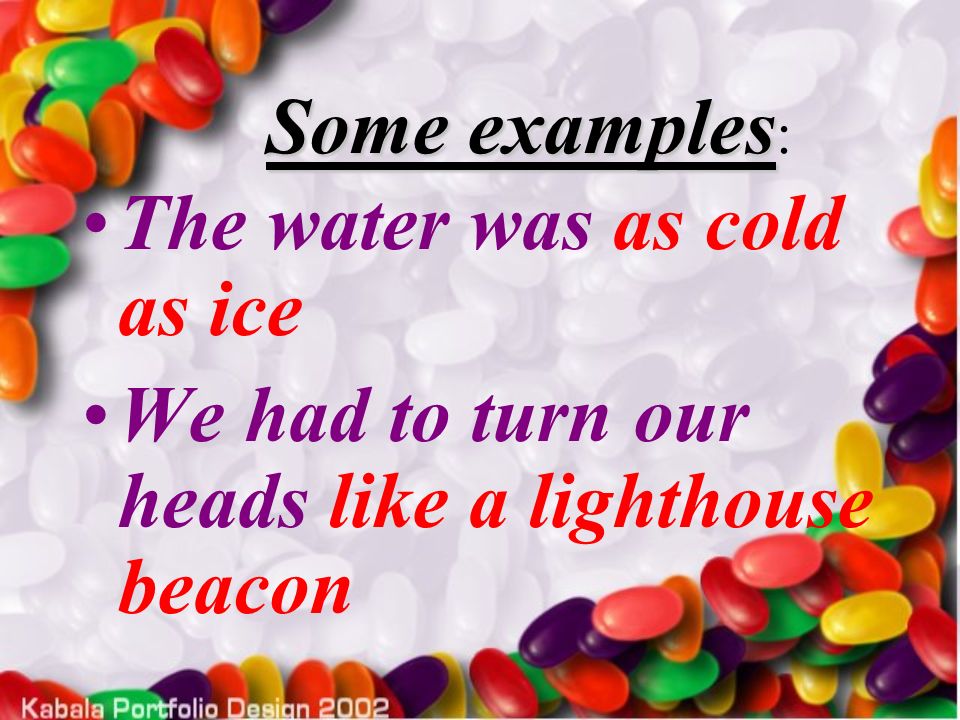 Some examples:

• The water was as cold as ice

• We had to turn our heads like a lighthouse beacon

Kabala Portfolio Design 2002